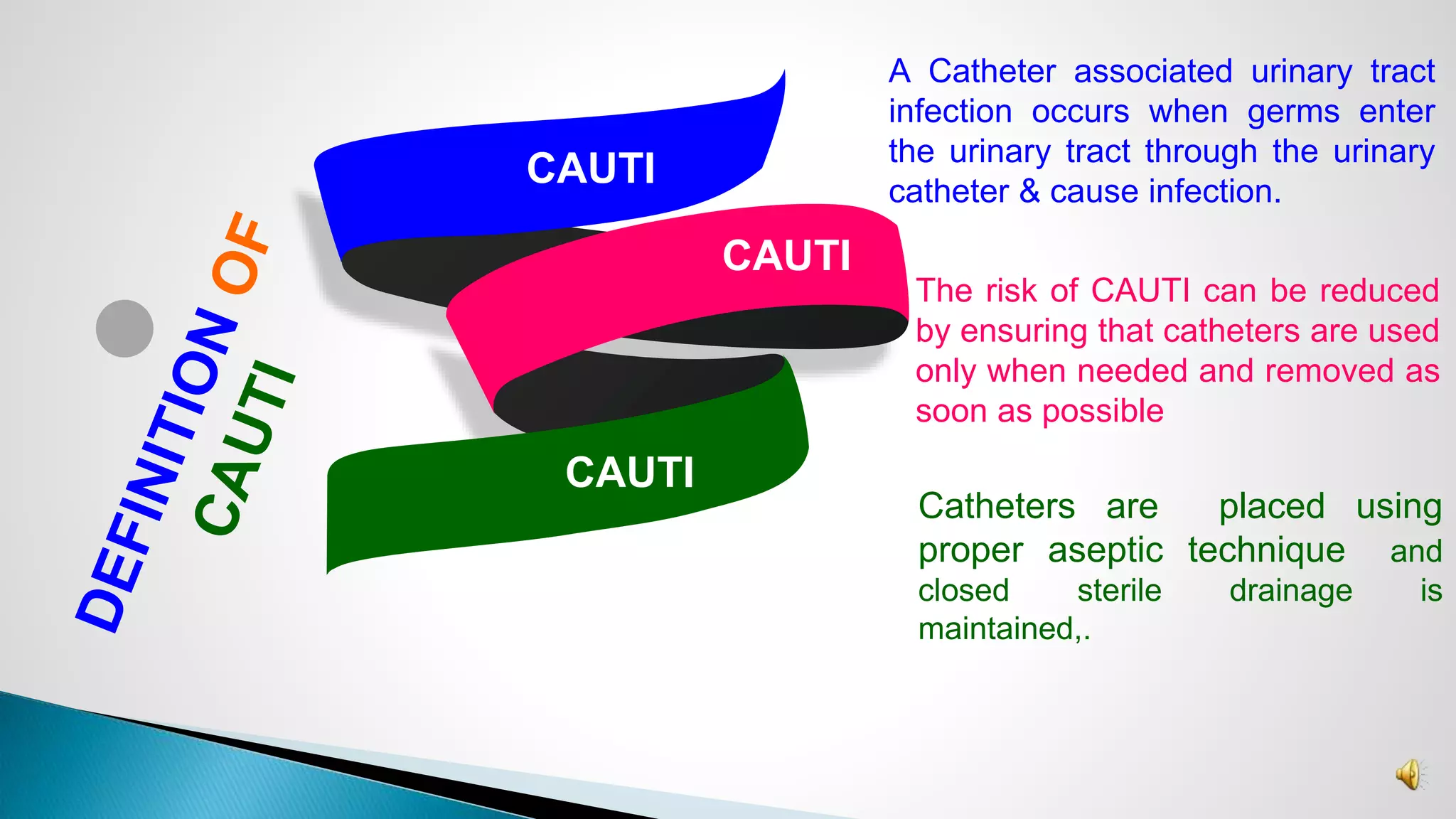 DEFINITION OF CAUTI

CAUTI

CAUTI

CAUTI

A Catheter associated urinary tract infection occurs when germs enter the urinary tract through the urinary catheter & cause infection.

The risk of CAUTI can be reduced by ensuring that catheters are used only when needed and removed as soon as possible

Catheters are placed using proper aseptic technique and closed sterile drainage is maintained,.